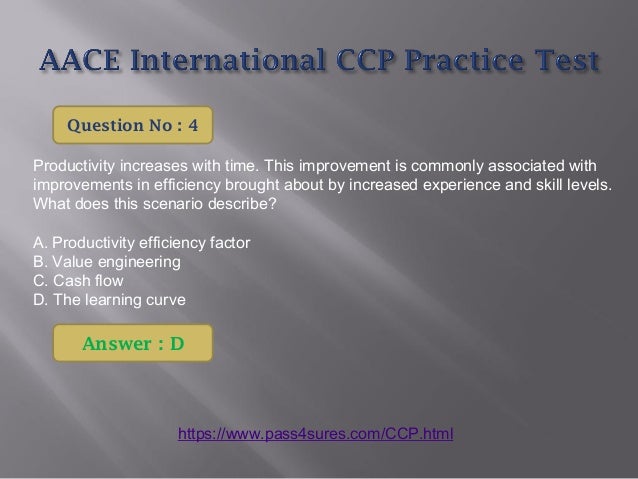 AACE International CCP Practice Test

Question No : 4

Productivity increases with time. This improvement is commonly associated with improvements in efficiency brought about by increased experience and skill levels. What does this scenario describe?

A. Productivity efficiency factor
B. Value engineering
C. Cash flow
D. The learning curve

Answer : D

https://www.pass4sures.com/CCP.html